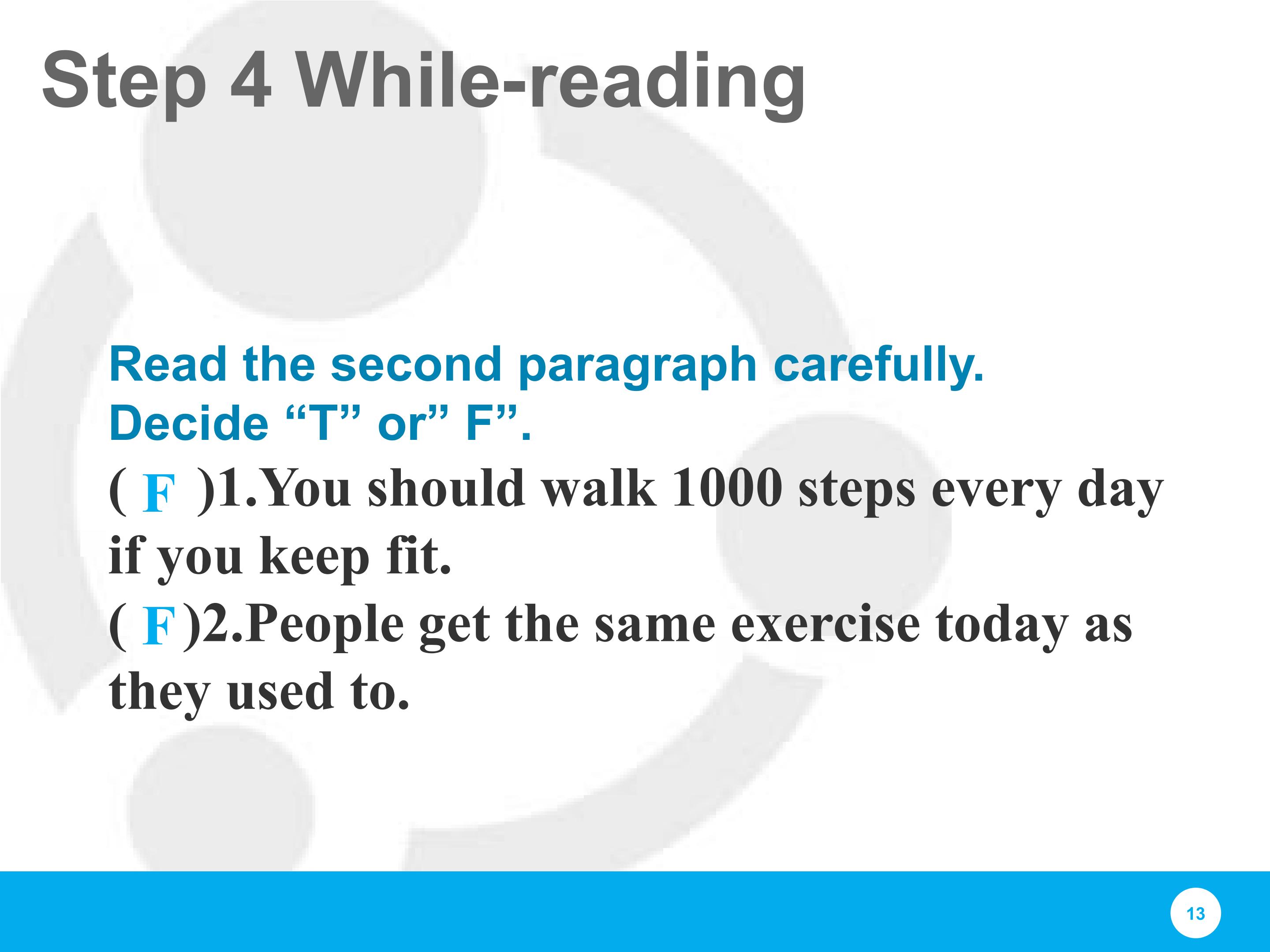 Step 4 While-reading

Read the second paragraph carefully.
Decide “T” or” F”.

( F )1.You should walk 1000 steps every day if you keep fit.

( F )2.People get the same exercise today as they used to.

13